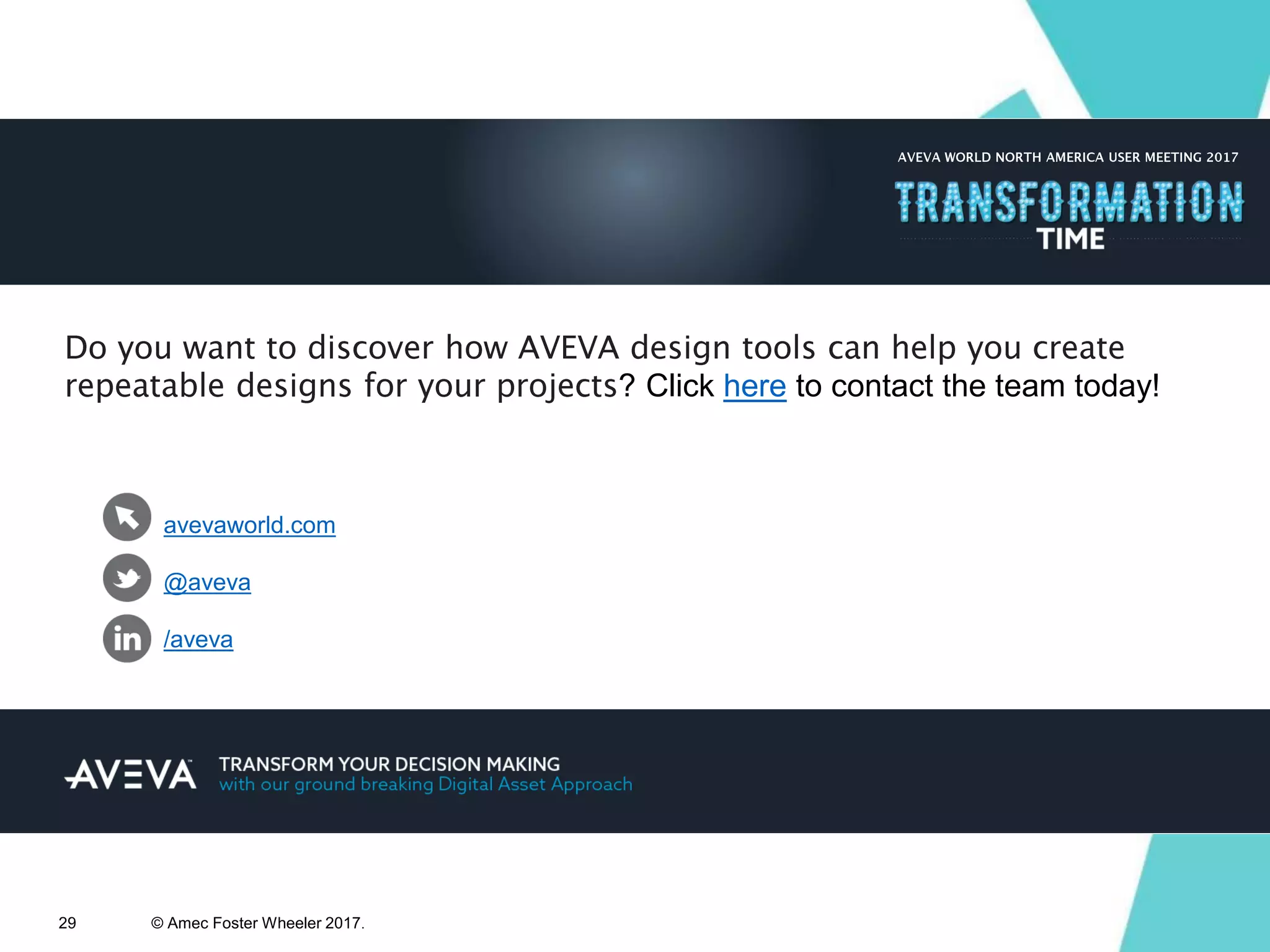 AVEVA WORLD NORTH AMERICA USER MEETING 2017
TRANSFORMATION
TIME

Do you want to discover how AVEVA design tools can help you create repeatable designs for your projects? Click here to contact the team today!

avevaworld.com

@aveva

/aveva

AVEVA TRANSFORM YOUR DECISION MAKING
with our ground breaking Digital Asset Approach

29 © Amec Foster Wheeler 2017.